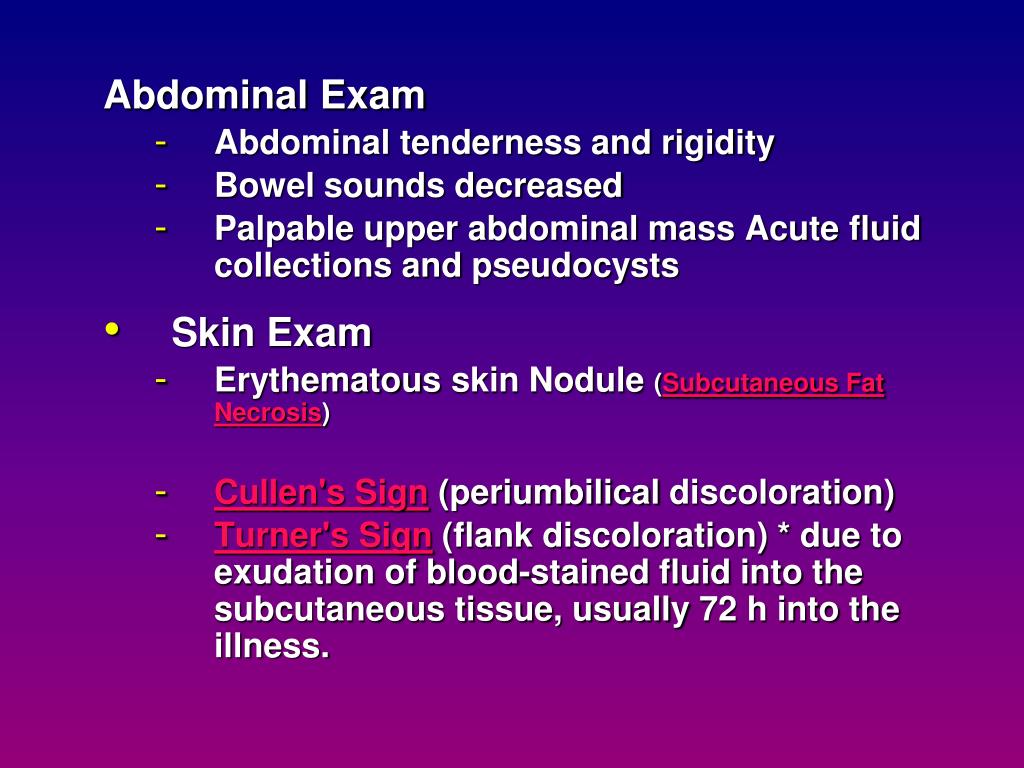 Abdominal Exam

- Abdominal tenderness and rigidity
- Bowel sounds decreased
- Palpable upper abdominal mass Acute fluid collections and pseudocysts

• Skin Exam

- Erythematous skin Nodule (Subcutaneous Fat Necrosis)

- Cullen's Sign (periumbilical discoloration)
- Turner's Sign (flank discoloration) * due to exudation of blood-stained fluid into the subcutaneous tissue, usually 72 h into the illness.